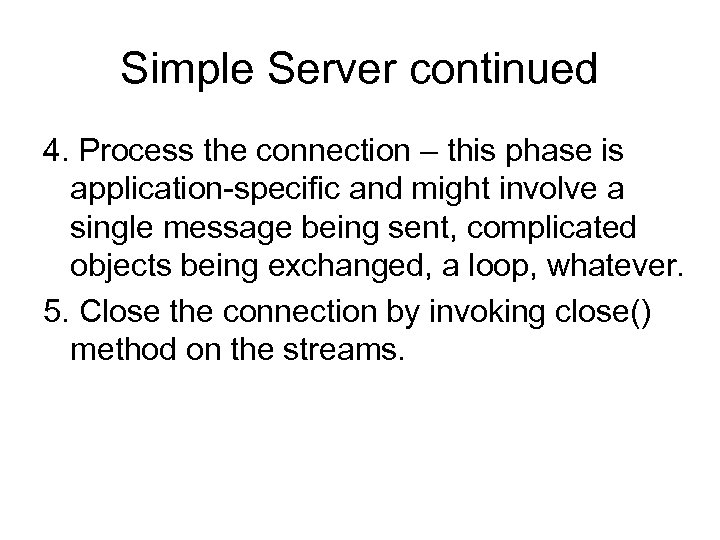 Simple Server continued

4. Process the connection – this phase is application-specific and might involve a single message being sent, complicated objects being exchanged, a loop, whatever.

5. Close the connection by invoking close() method on the streams.